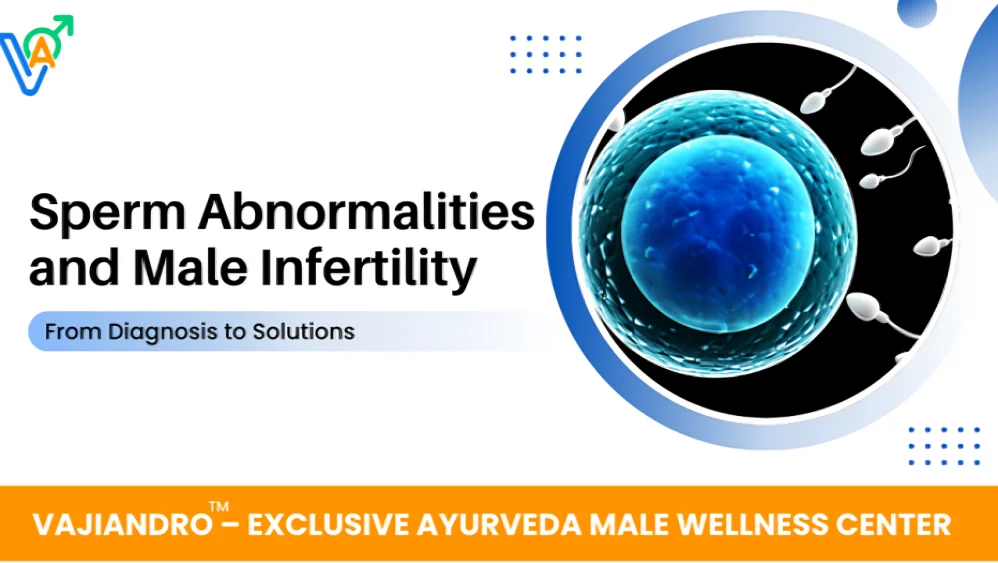 VA

Sperm Abnormalities and Male Infertility

From Diagnosis to Solutions

VAJIANDRO™ – EXCLUSIVE AYURVEDA MALE WELLNESS CENTER